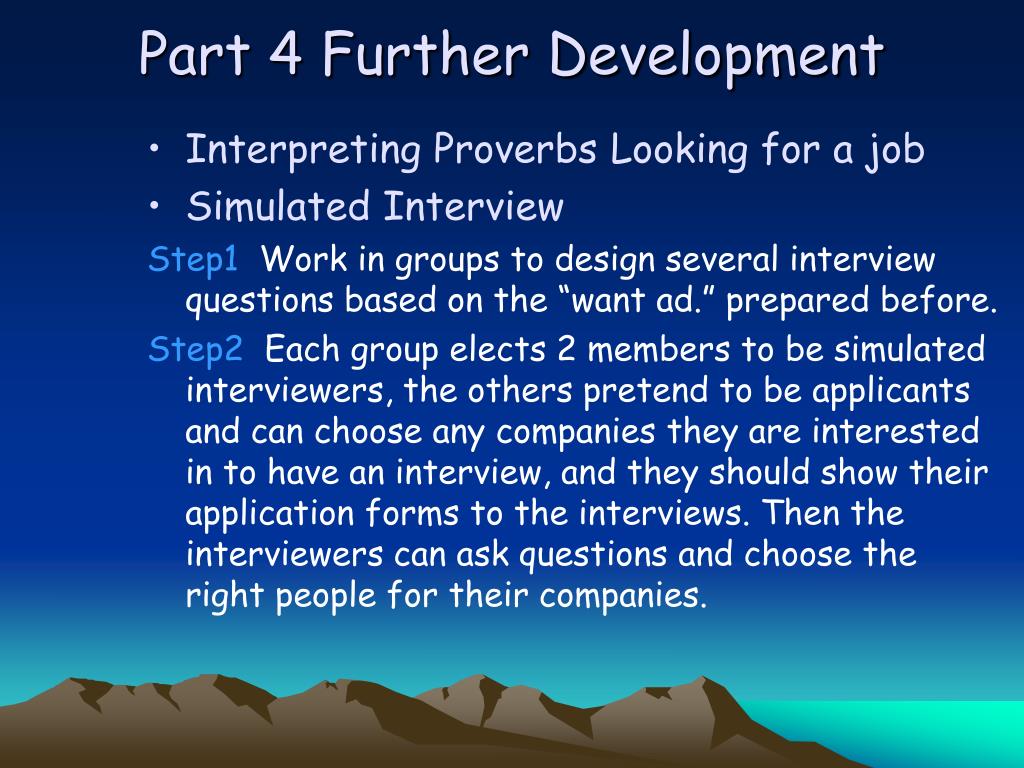 Part 4 Further Development

• Interpreting Proverbs Looking for a job
• Simulated Interview

Step1 Work in groups to design several interview questions based on the “want ad.” prepared before.

Step2 Each group elects 2 members to be simulated interviewers, the others pretend to be applicants and can choose any companies they are interested in to have an interview, and they should show their application forms to the interviews. Then the interviewers can ask questions and choose the right people for their companies.